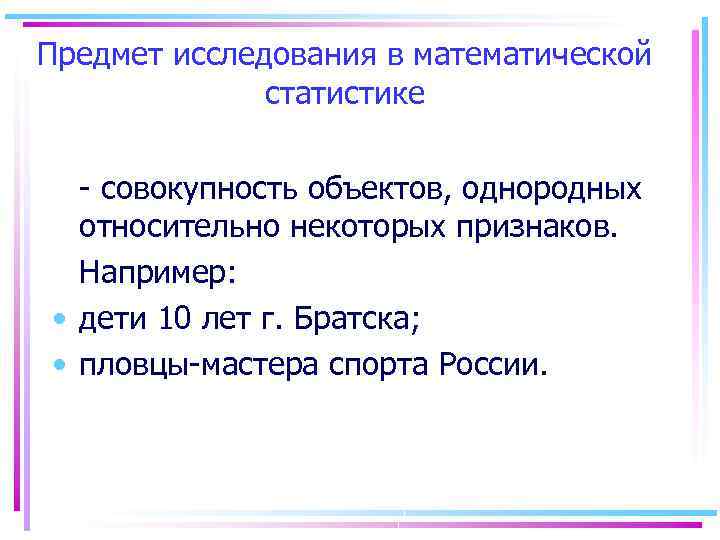 Предмет исследования в математической статистике

- совокупность объектов, однородных относительно некоторых признаков.

Например:

• дети 10 лет г. Братска;

• пловцы-мастера спорта России.